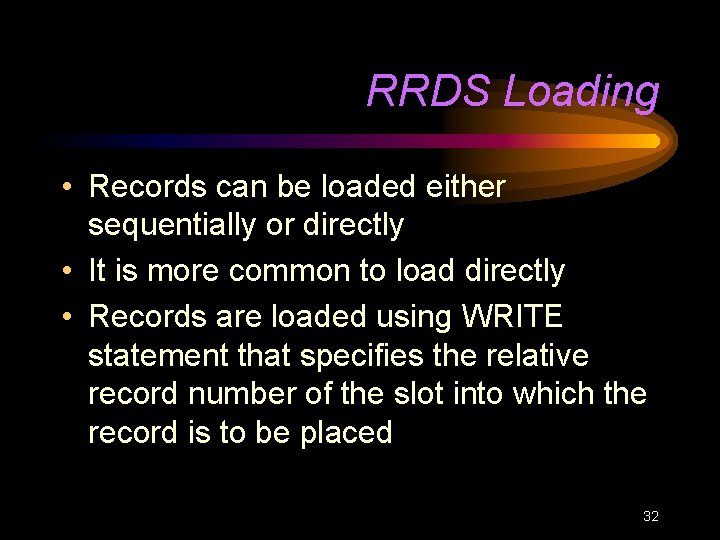 RRDS Loading

• Records can be loaded either sequentially or directly
• It is more common to load directly
• Records are loaded using WRITE statement that specifies the relative record number of the slot into which the record is to be placed

32